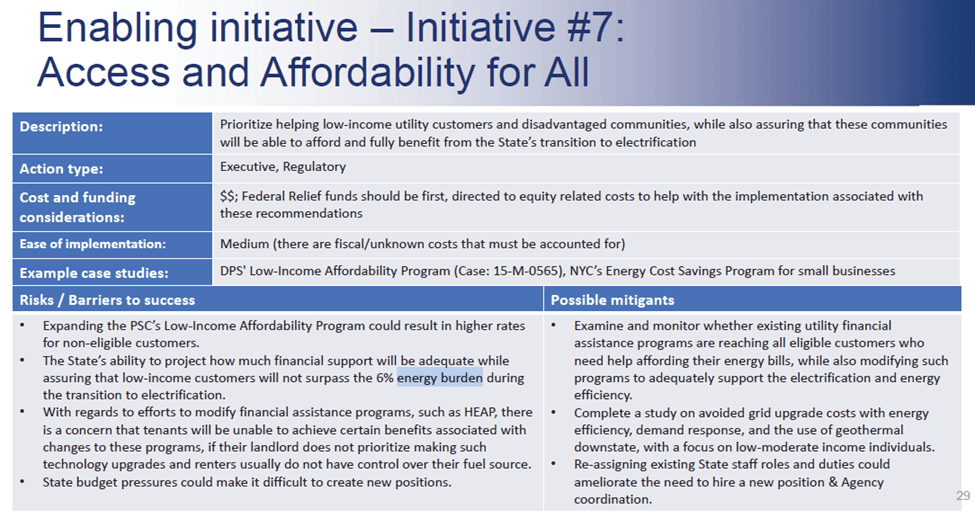 Enabling initiative – Initiative #7: Access and Affordability for All

| Description: | Prioritize helping low-income utility customers and disadvantaged communities, while also assuring that these communities will be able to afford and fully benefit from the State's transition to electrification |
|---|---|
| Action type: | Executive, Regulatory |
| Cost and funding considerations: | $$; Federal Relief funds should be first, directed to equity related costs to help with the implementation associated with these recommendations |
| Ease of implementation: | Medium (there are fiscal/unknown costs that must be accounted for) |
| Example case studies: | DPS' Low-Income Affordability Program (Case: 15-M-0565), NYC's Energy Cost Savings Program for small businesses |

| Risks / Barriers to success | Possible mitigants |
|---|---|
| • Expanding the PSC's Low-Income Affordability Program could result in higher rates for non-eligible customers. • The State's ability to project how much financial support will be adequate while assuring that low-income customers will not surpass the 6% energy burden during the transition to electrification. • With regards to efforts to modify financial assistance programs, such as HEAP, there is a concern that tenants will be unable to achieve certain benefits associated with changes to these programs, if their landlord does not prioritize making such technology upgrades and renters usually do not have control over their fuel source. • State budget pressures could make it difficult to create new positions. | • Examine and monitor whether existing utility financial assistance programs are reaching all eligible customers who need help affording their energy bills, while also modifying such programs to adequately support the electrification and energy efficiency. • Complete a study on avoided grid upgrade costs with energy efficiency, demand response, and the use of geothermal downstate, with a focus on low-moderate income individuals. • Re-assigning existing State staff roles and duties could ameliorate the need to hire a new position & Agency coordination. |

29